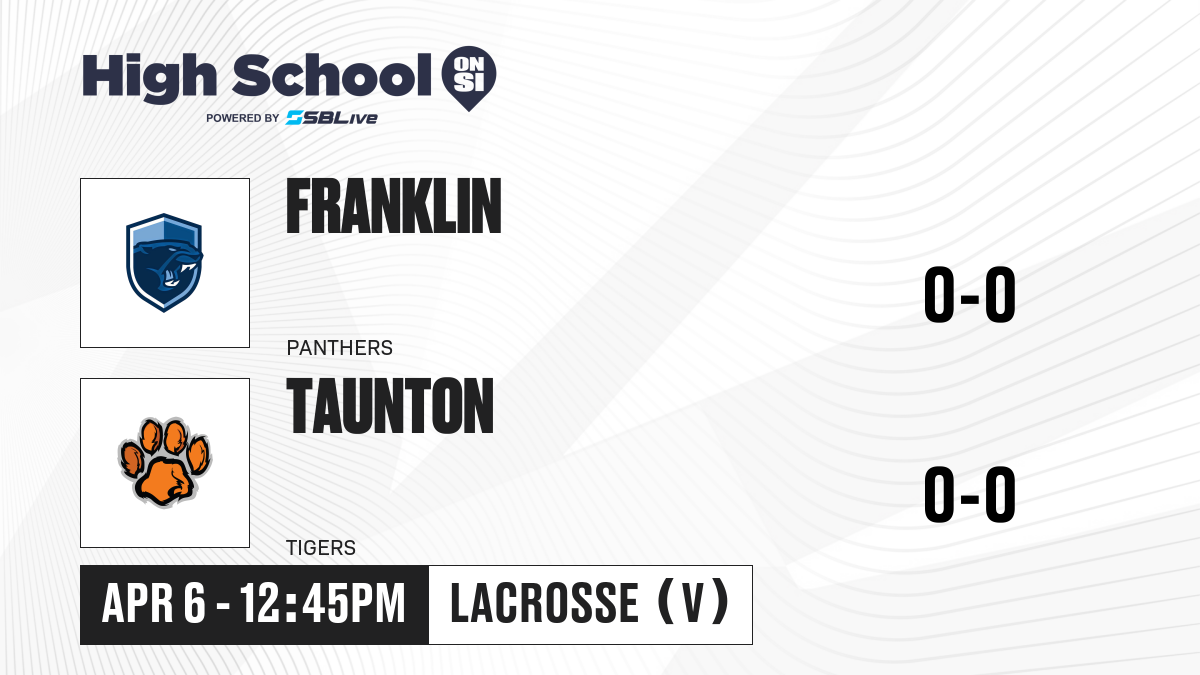 High School ON SI

POWERED BY SBLive

FRANKLIN

PANTHERS

0-0

TAUNTON

TIGERS

0-0

APR 6 - 12:45PM

LACROSSE (V)